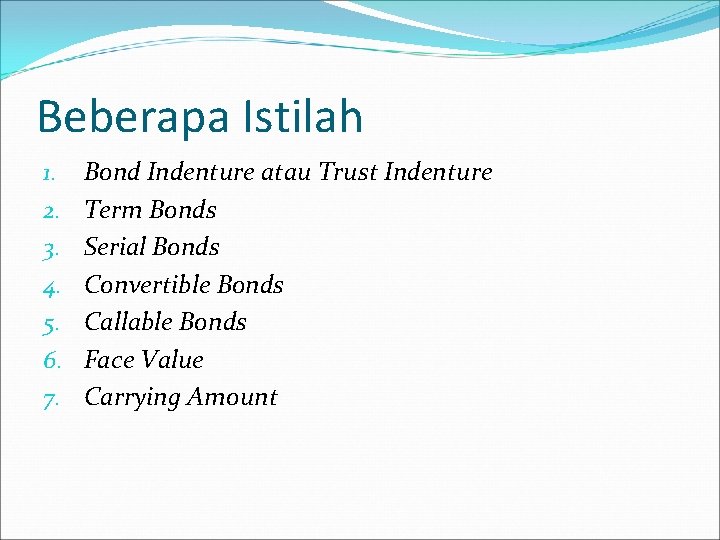 Beberapa Istilah

1. Bond Indenture atau Trust Indenture
2. Term Bonds
3. Serial Bonds
4. Convertible Bonds
5. Callable Bonds
6. Face Value
7. Carrying Amount